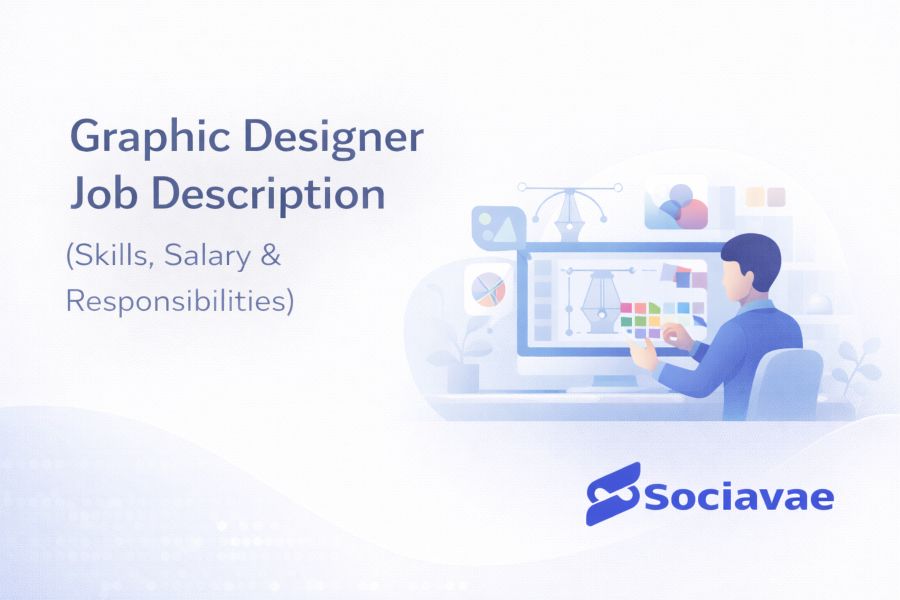 Graphic Designer Job Description

(Skills, Salary & Responsibilities)

Sociavae